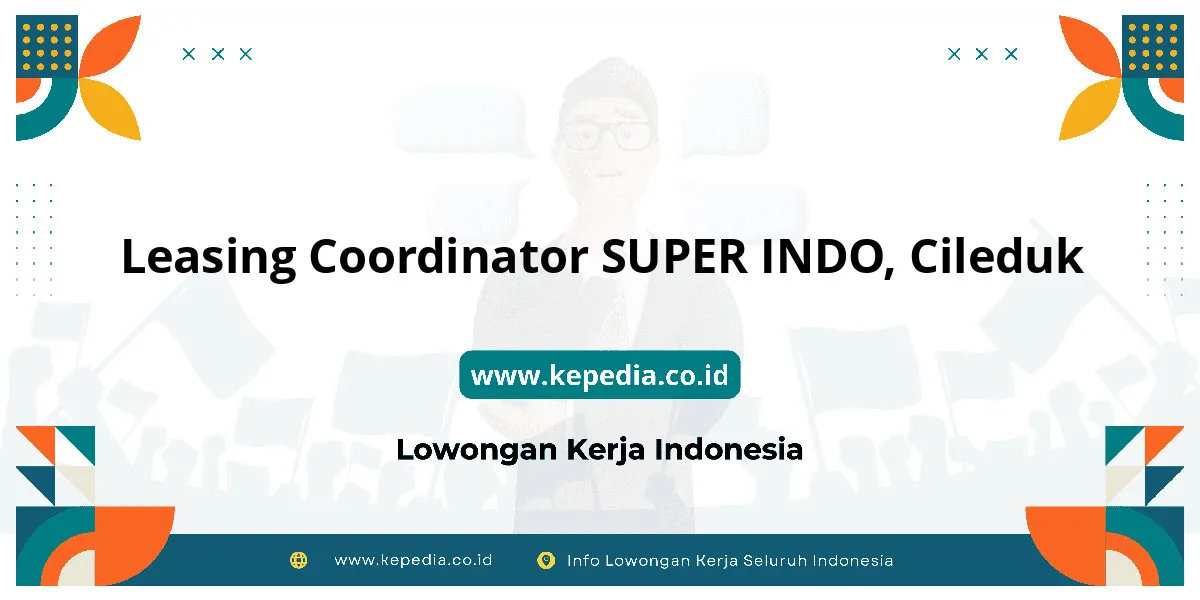 Leasing Coordinator SUPER INDO, Cileduk

www.kepedia.co.id

Lowongan Kerja Indonesia

www.kepedia.co.id

Info Lowongan Kerja Seluruh Indonesia